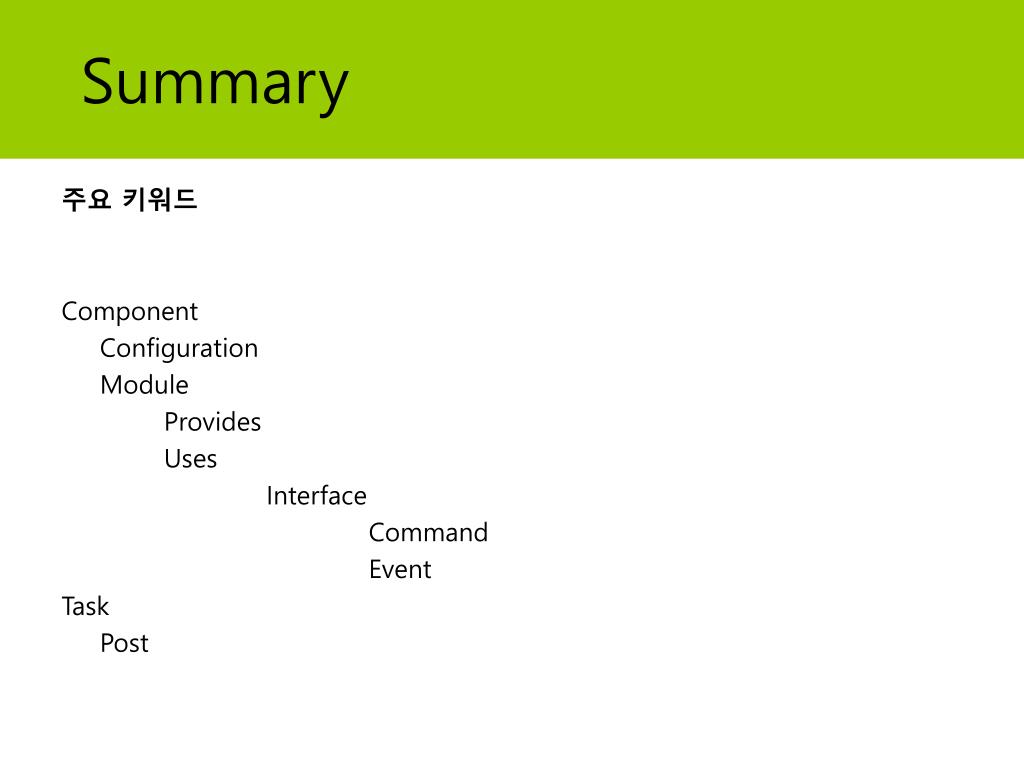 Summary

주요 키워드

Component
Configuration
Module
Provides
Uses
Interface
Command
Event
Task
Post